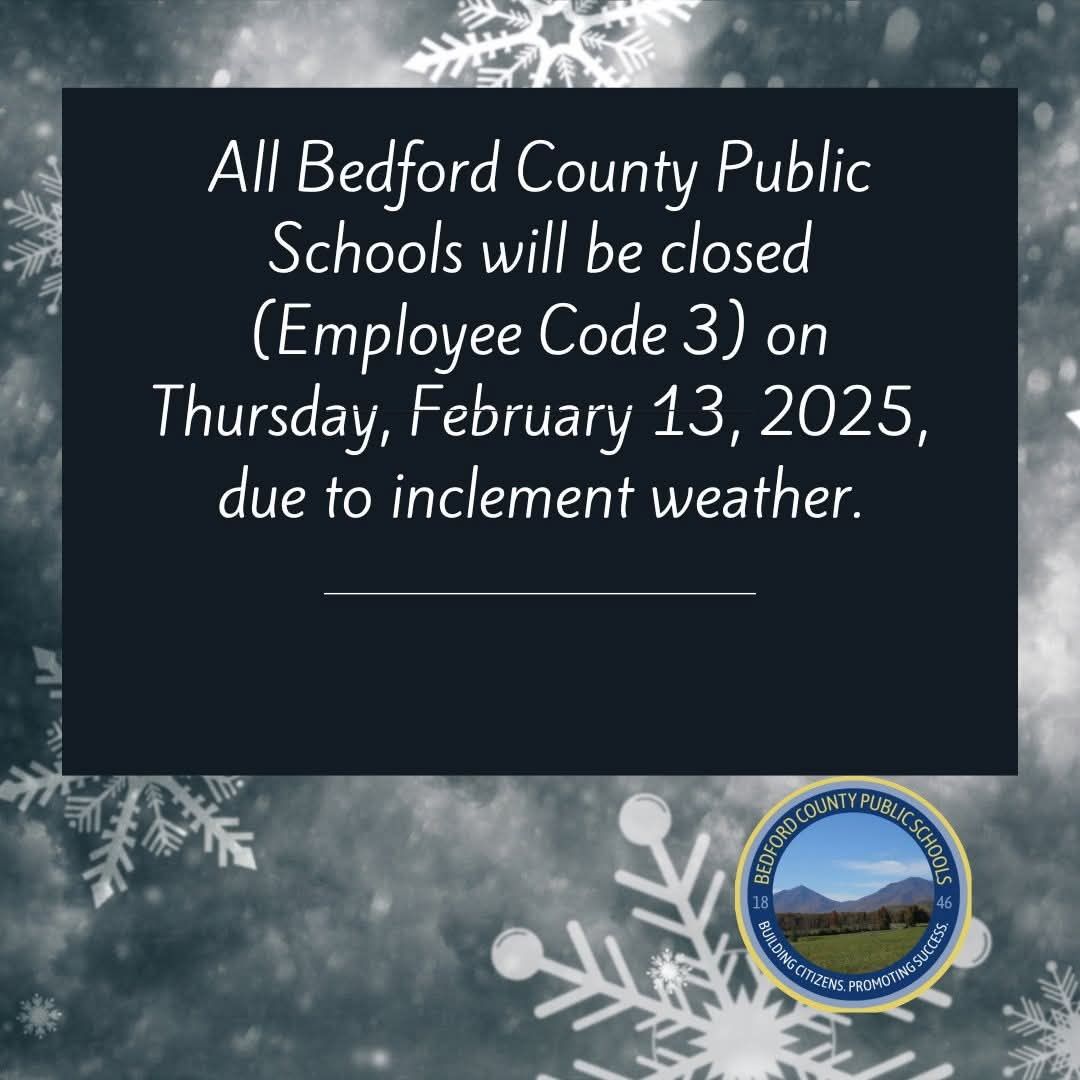 All Bedford County Public Schools will be closed (Employee Code 3) on Thursday, February 13, 2025, due to inclement weather.

BEDFORD COUNTY PUBLIC SCHOOLS
18 46
BUILDING CITIZENS. PROMOTING SUCCESS.